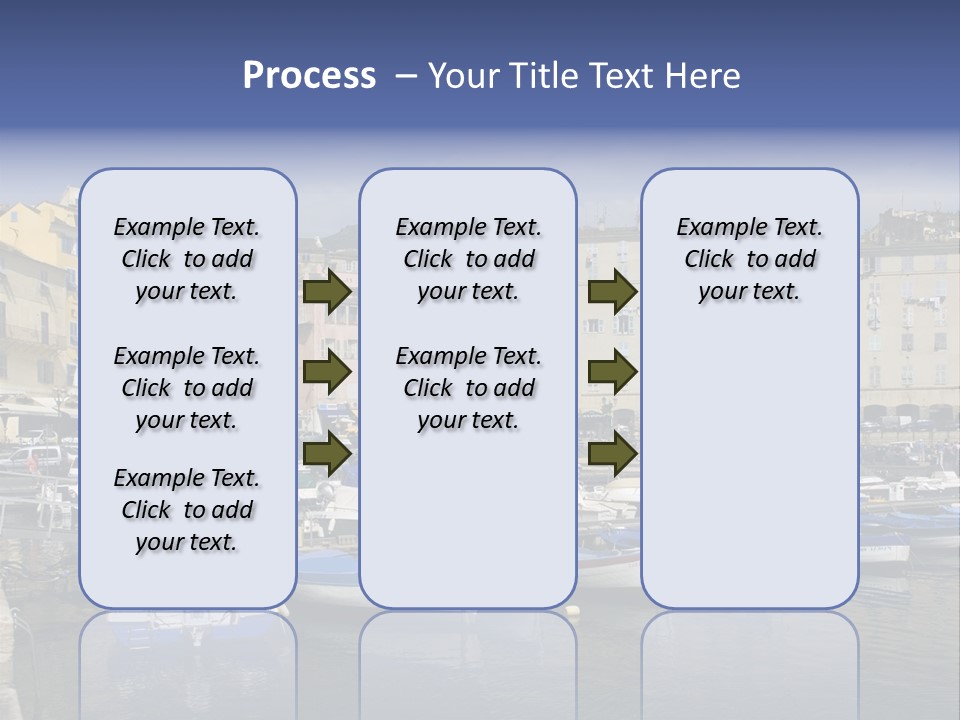 Process – Your Title Text Here

Example Text. Click to add your text.

Example Text. Click to add your text.

Example Text. Click to add your text.

Example Text. Click to add your text.

Example Text. Click to add your text.

Example Text. Click to add your text.